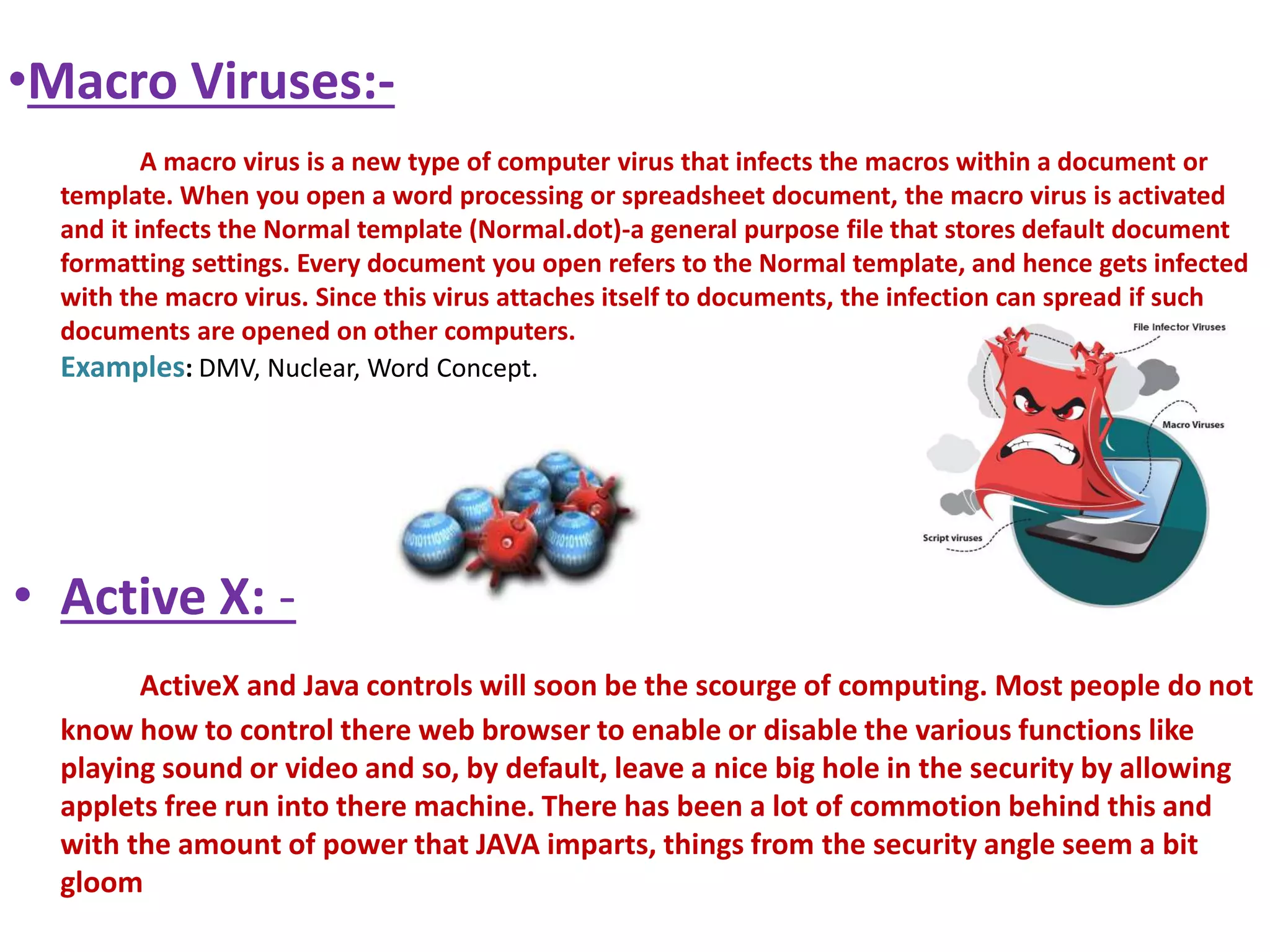 •Macro Viruses:-

A macro virus is a new type of computer virus that infects the macros within a document or template. When you open a word processing or spreadsheet document, the macro virus is activated and it infects the Normal template (Normal.dot)-a general purpose file that stores default document formatting settings. Every document you open refers to the Normal template, and hence gets infected with the macro virus. Since this virus attaches itself to documents, the infection can spread if such documents are opened on other computers.
Examples: DMV, Nuclear, Word Concept.

File Infector Viruses
Macro Viruses
Script viruses

• Active X: -

ActiveX and Java controls will soon be the scourge of computing. Most people do not know how to control there web browser to enable or disable the various functions like playing sound or video and so, by default, leave a nice big hole in the security by allowing applets free run into there machine. There has been a lot of commotion behind this and with the amount of power that JAVA imparts, things from the security angle seem a bit gloom